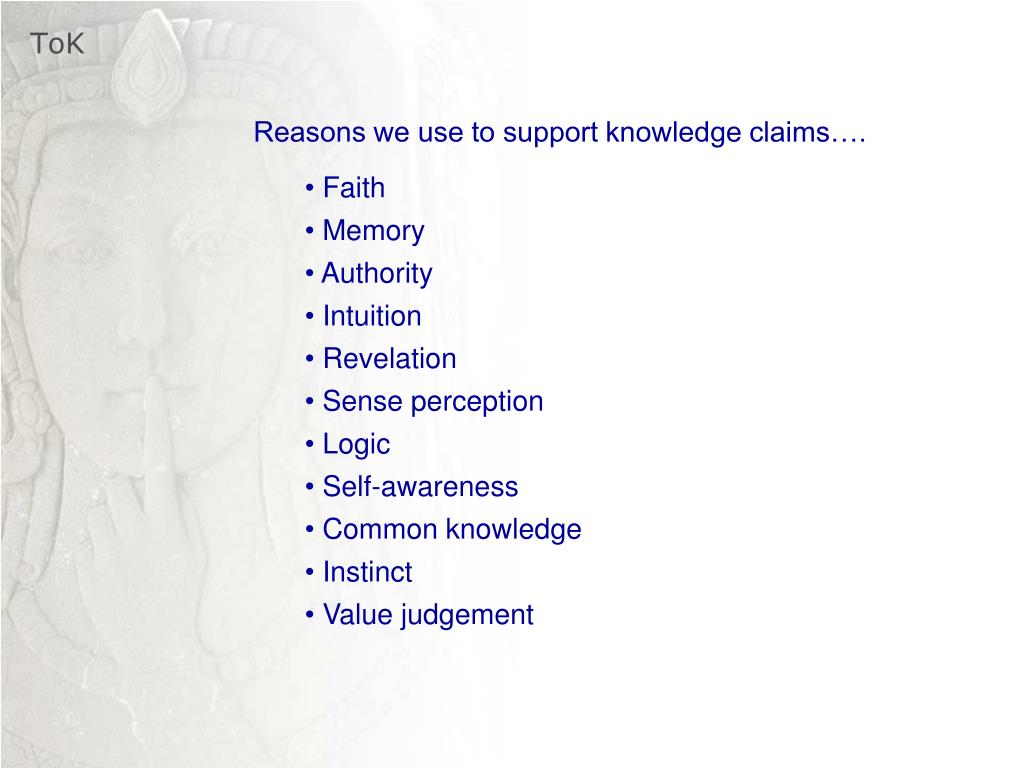 ToK

Reasons we use to support knowledge claims….

• Faith
• Memory
• Authority
• Intuition
• Revelation
• Sense perception
• Logic
• Self-awareness
• Common knowledge
• Instinct
• Value judgement